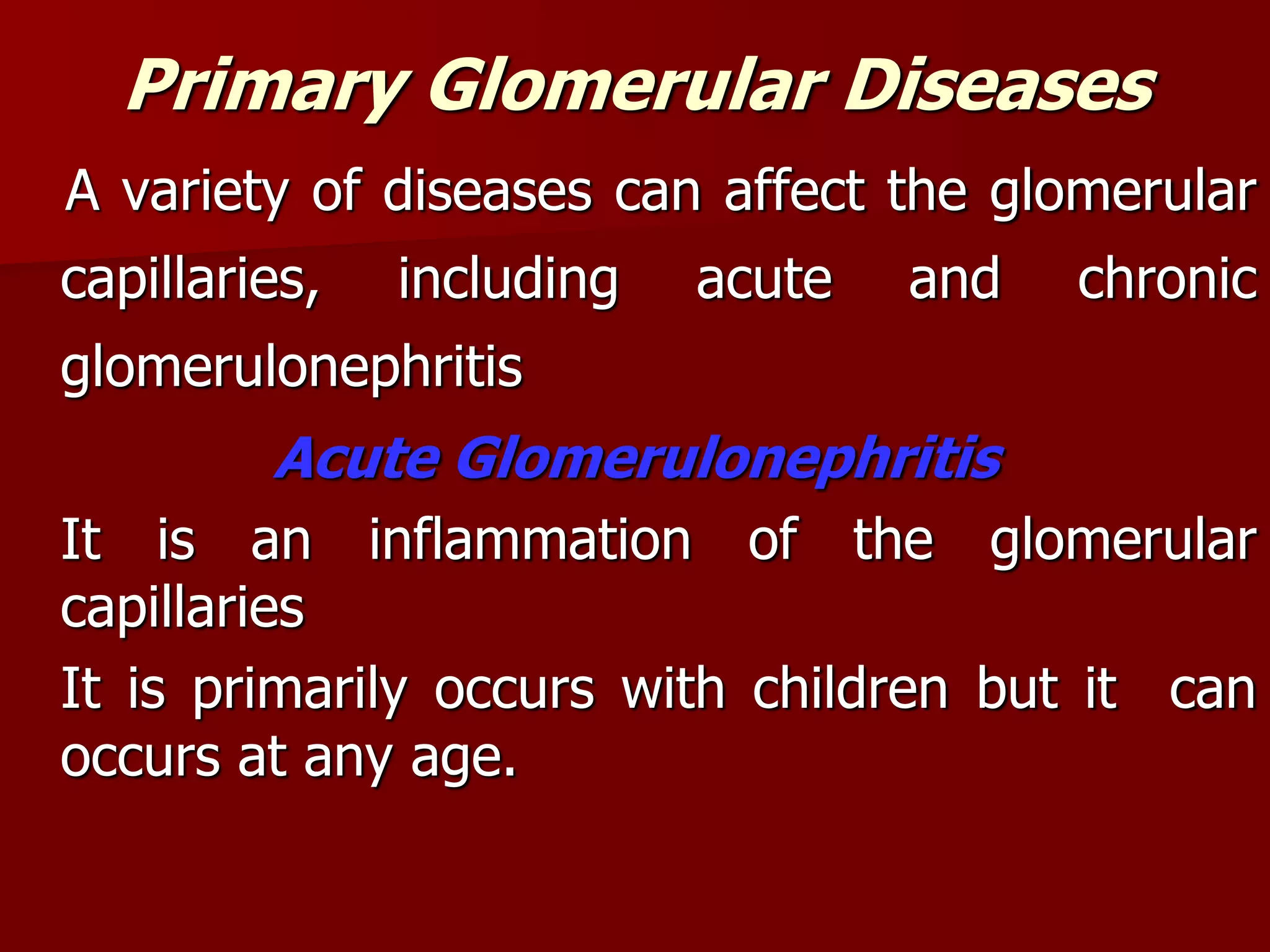 Primary Glomerular Diseases

A variety of diseases can affect the glomerular capillaries, including acute and chronic glomerulonephritis

Acute Glomerulonephritis

It is an inflammation of the glomerular capillaries

It is primarily occurs with children but it can occurs at any age.